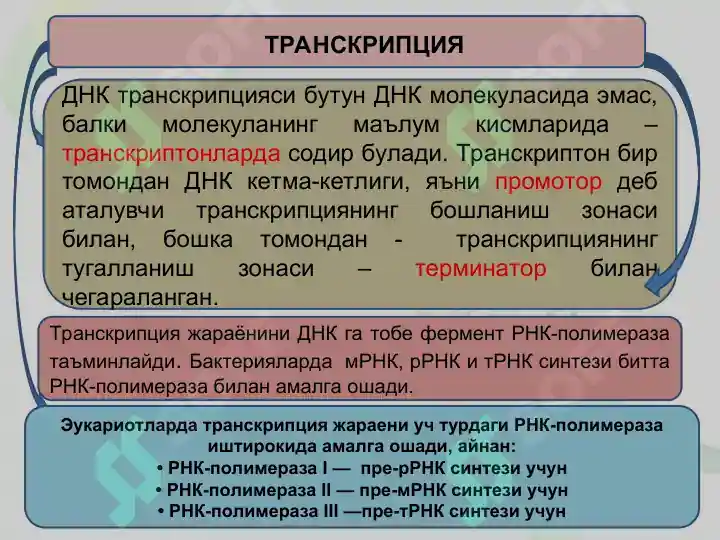 ТРАНСКРИПЦИЯ

ДНК транскрипцияси бутун ДНК молекуласида эмас, балки молекуланинг маълум кисмларида – транскриптонларда содир булади. Транскриптон бир томондан ДНК кетма-кетлиги, яъни промотор деб аталувчи транскрипциянинг бошланиш зонаси билан, бошка томондан - транскрипциянинг тугалланиш зонаси – терминатор билан чегараланган.

Транскрипция жараёнини ДНК га тобе фермент РНК-полимераза таъминлайди. Бактерияларда мРНК, рРНК и тРНК синтези битта РНК-полимераза билан амалга ошади.

Эукариотларда транскрипция жараени уч турдаги РНК-полимераза иштирокида амалга ошади, айнан:
• РНК-полимераза I — пре-рРНК синтези учун
• РНК-полимераза II — пре-мРНК синтези учун
• РНК-полимераза III —пре-тРНК синтези учун